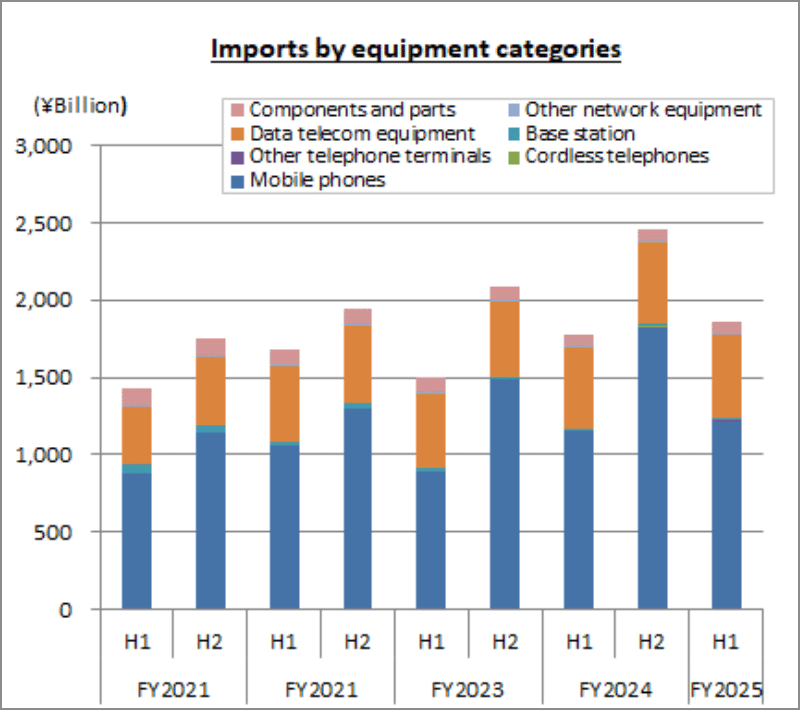 Imports by equipment categories

(¥Billion)

Components and parts
Other network equipment
Data telecom equipment
Base station
Other telephone terminals
Cordless telephones
Mobile phones

3,000
2,500
2,000
1,500
1,000
500
0

H1
H2
H1
H2
H1
H2
H1
H2
H1

FY2021
FY2021
FY2023
FY2024
FY2025